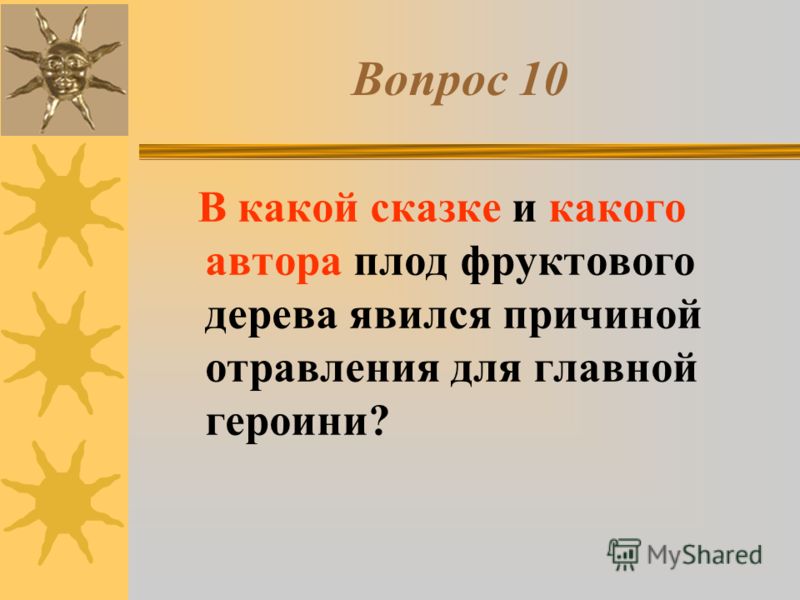 Вопрос 10

В какой сказке и какого автора плод фруктового дерева явился причиной отравления для главной героини?

MyShared